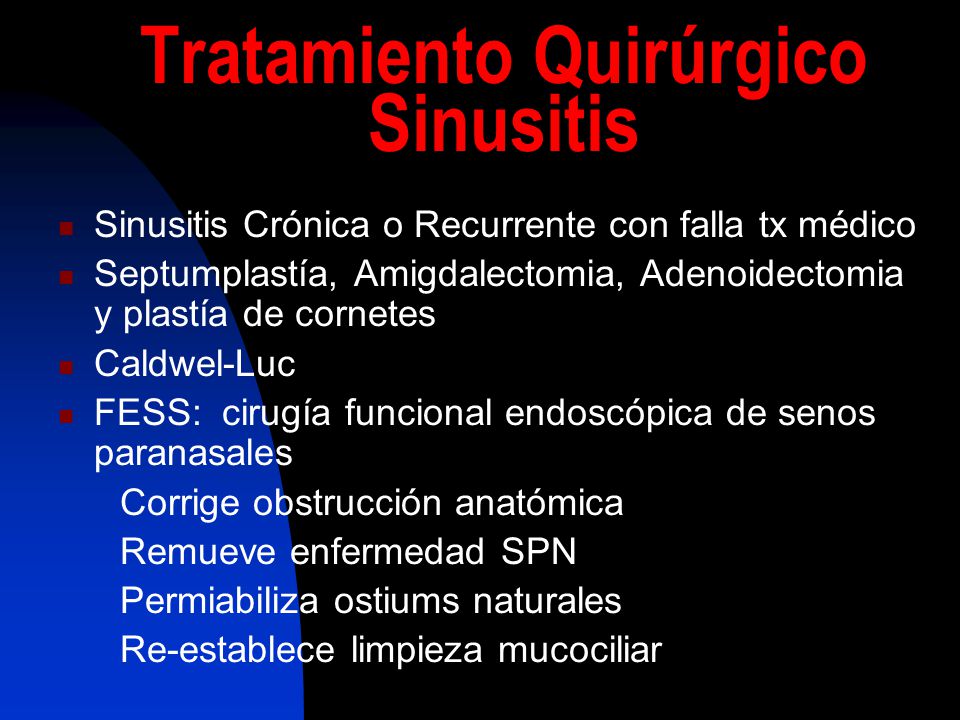 Tratamiento Quirúrgico Sinusitis

- Sinusitis Crónica o Recurrente con falla tx médico
- Septumplastía, Amigdalectomia, Adenoidectomia y plastía de cornetes
- Caldwel-Luc
- FESS: cirugía funcional endoscópica de senos paranasales

Corrige obstrucción anatómica
Remueve enfermedad SPN
Permiabiliza ostiums naturales
Re-establece limpieza mucociliar